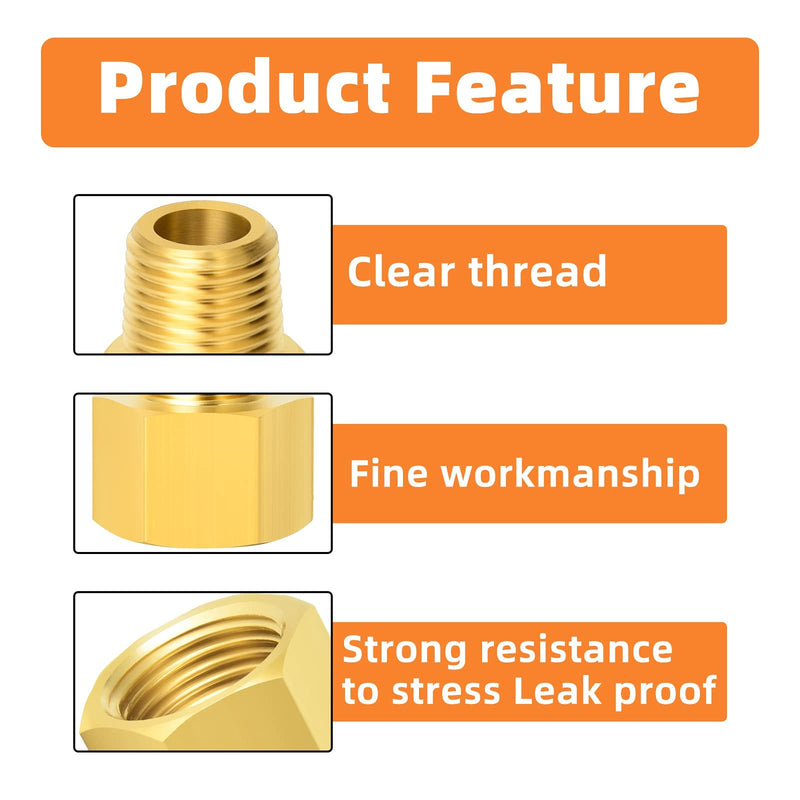 Product Feature

Clear thread

Fine workmanship

Strong resistance to stress Leak proof